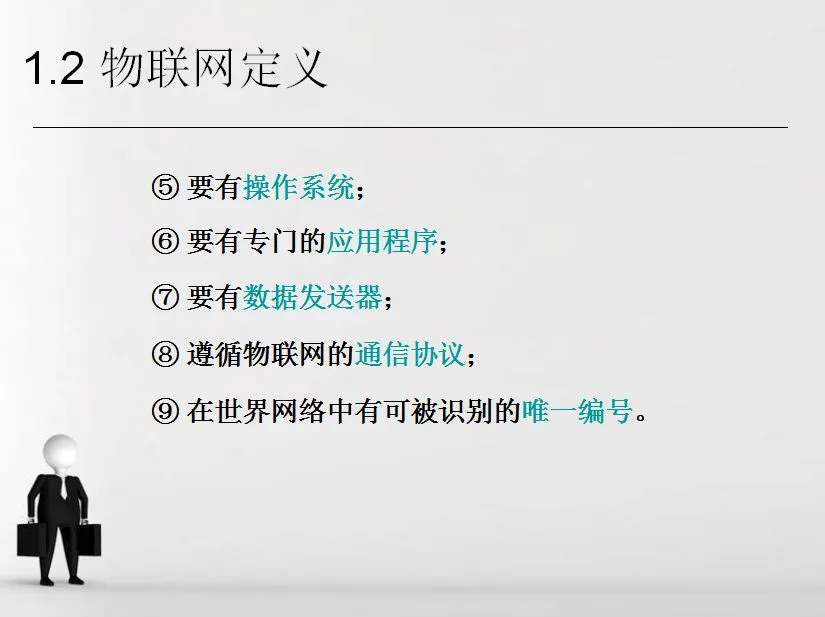 1.2 物联网定义

⑤ 要有操作系统；

⑥ 要有专门的应用程序；

⑦ 要有数据发送器；

⑧ 遵循物联网的通信协议；

⑨ 在世界网络中有可被识别的唯一编号。